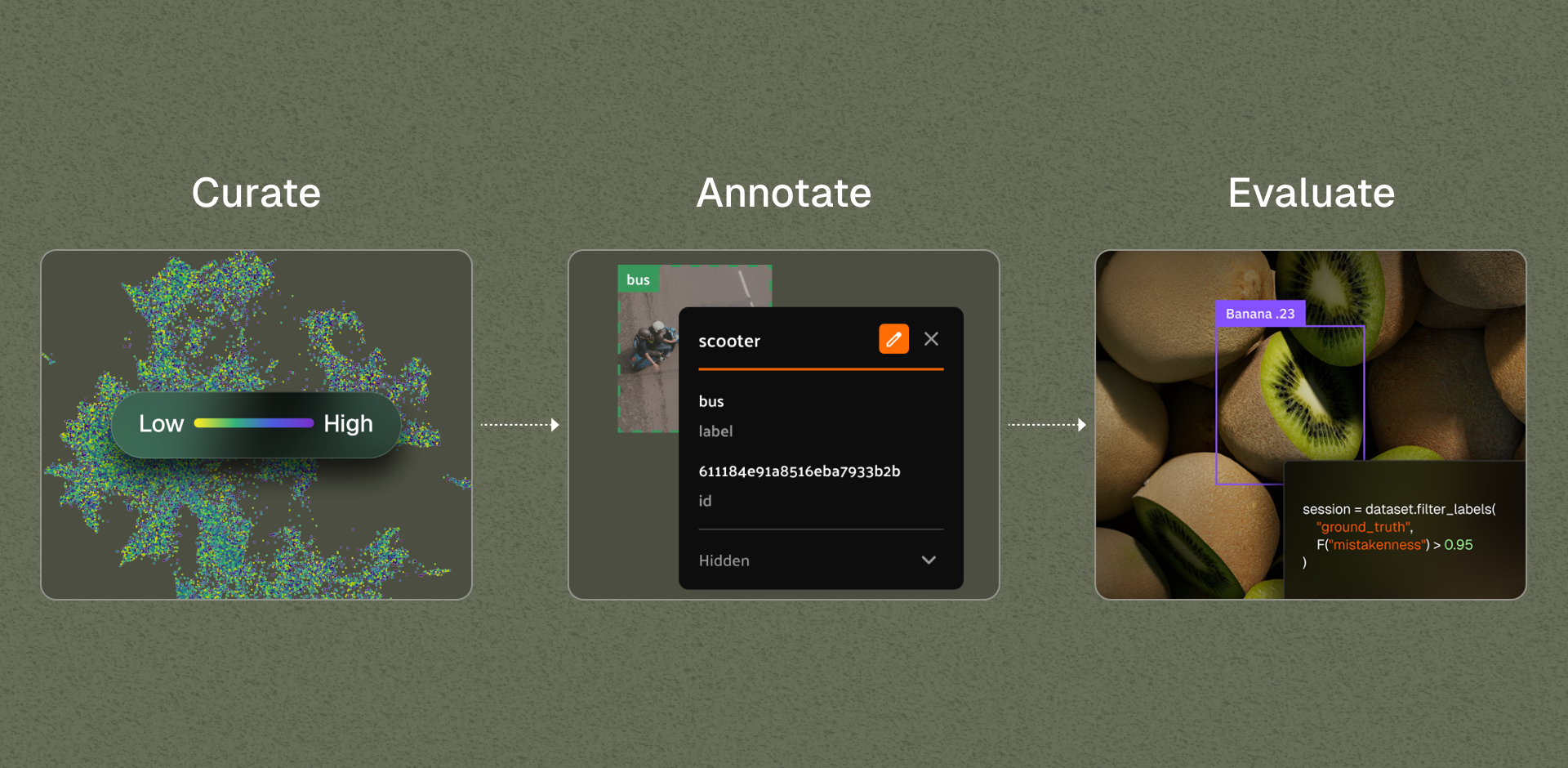 Curate

Low High

Annotate

bus

scooter

bus
label

611184e91a8516eba7933b2b
id

Hidden

Evaluate

Banana .23

session = dataset.filter_labels(
"ground_truth",
F("mistakenness") > 0.95
)